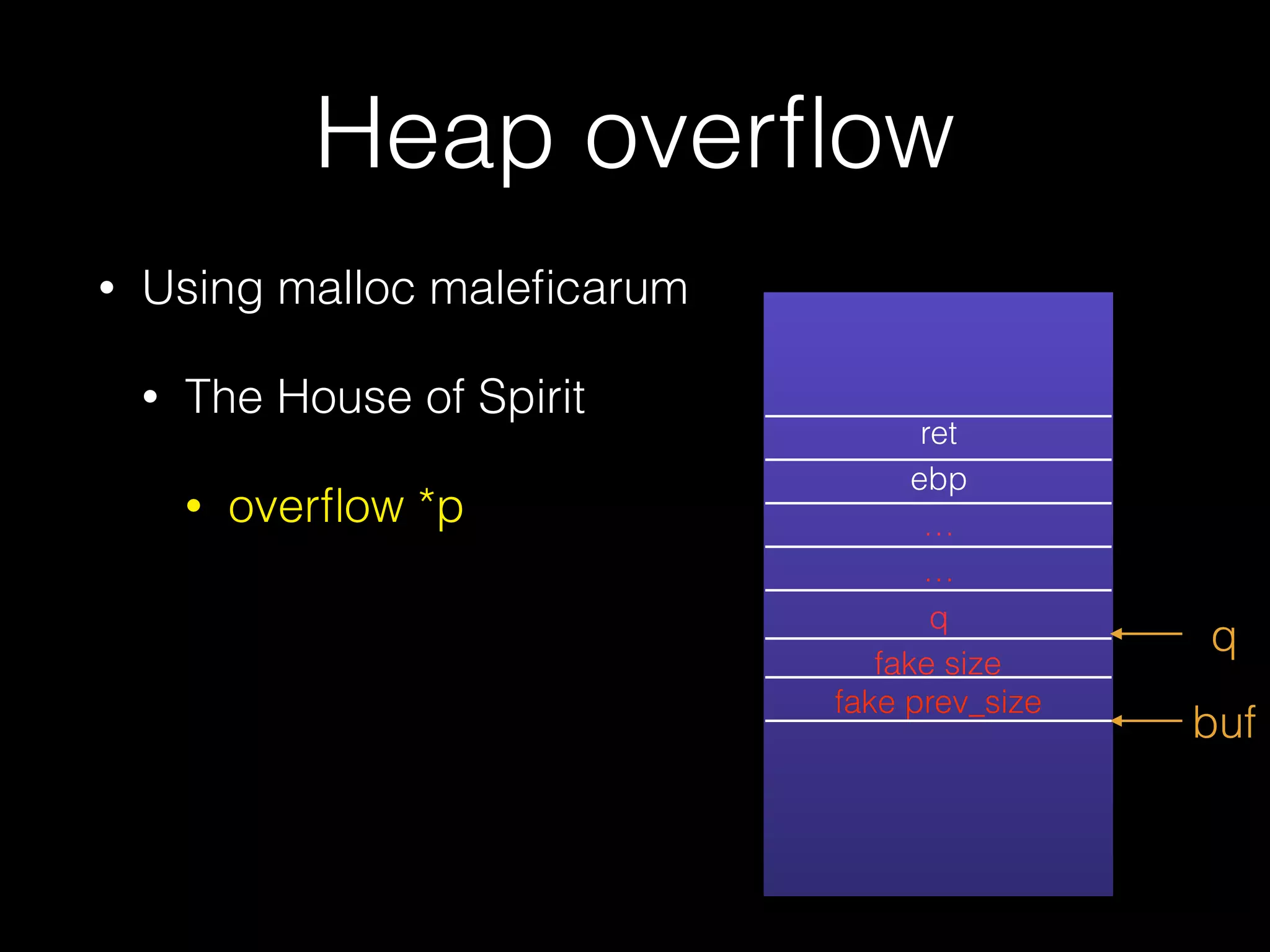 Heap overflow

• Using malloc maleficarum

• The House of Spirit

• overflow *p

ret
ebp
...
...
q
fake size
fake prev_size

q
buf